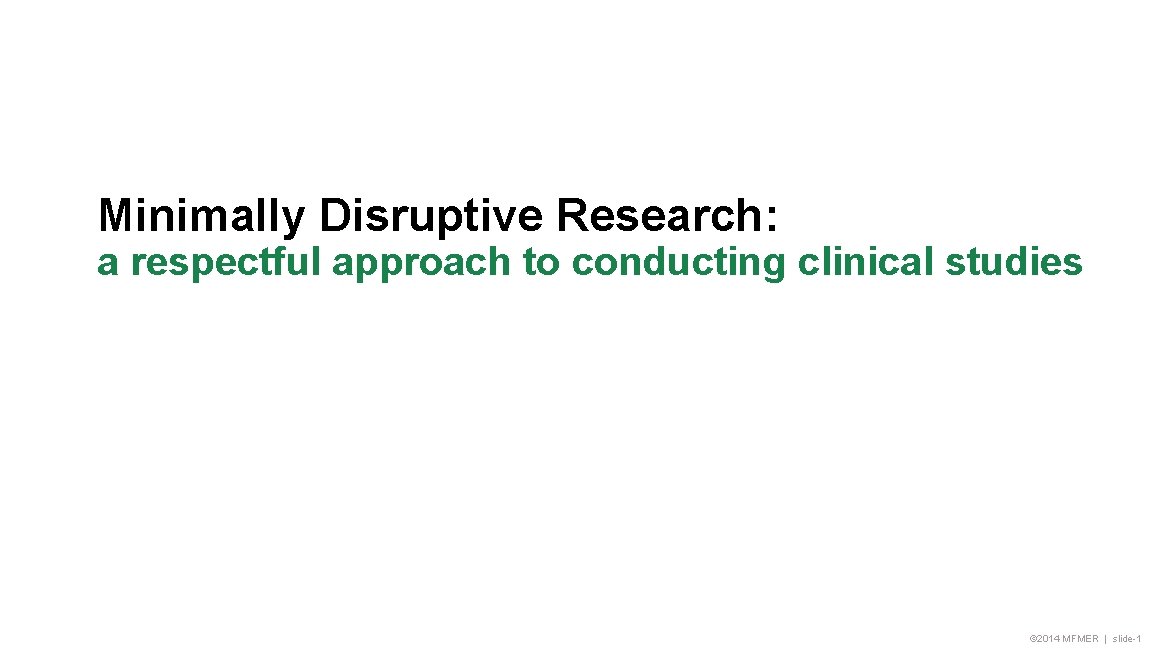 Minimally Disruptive Research:
a respectful approach to conducting clinical studies

©2014 MFMER | slide-1